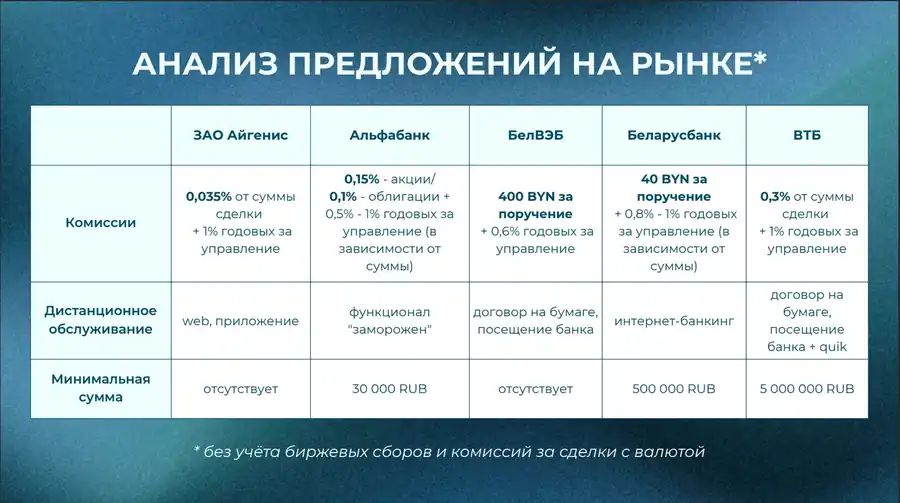 АНАЛИЗ ПРЕДЛОЖЕНИЙ НА РЫНКЕ*

| | ЗАО Айгенис | Альфабанк | БелВЭБ | Беларусбанк | ВТБ |
|---|---|---|---|---|---|
| Комиссии | 0,035% от суммы сделки + 1% годовых за управление | 0,15% - акции/ 0,1% - облигации + 0,5% - 1% годовых за управление (в зависимости от суммы) | 400 BYN за поручение + 0,6% годовых за управление | 40 BYN за поручение + 0,8% - 1% годовых за управление (в зависимости от суммы) | 0,3% от суммы сделки + 1% годовых за управление |
| Дистанционное обслуживание | web, приложение | функционал "заморожен" | договор на бумаге, посещение банка | интернет-банкинг | договор на бумаге, посещение банка + quik |
| Минимальная сумма | отсутствует | 30 000 RUB | отсутствует | 500 000 RUB | 5 000 000 RUB |

* без учёта биржевых сборов и комиссий за сделки с валютой